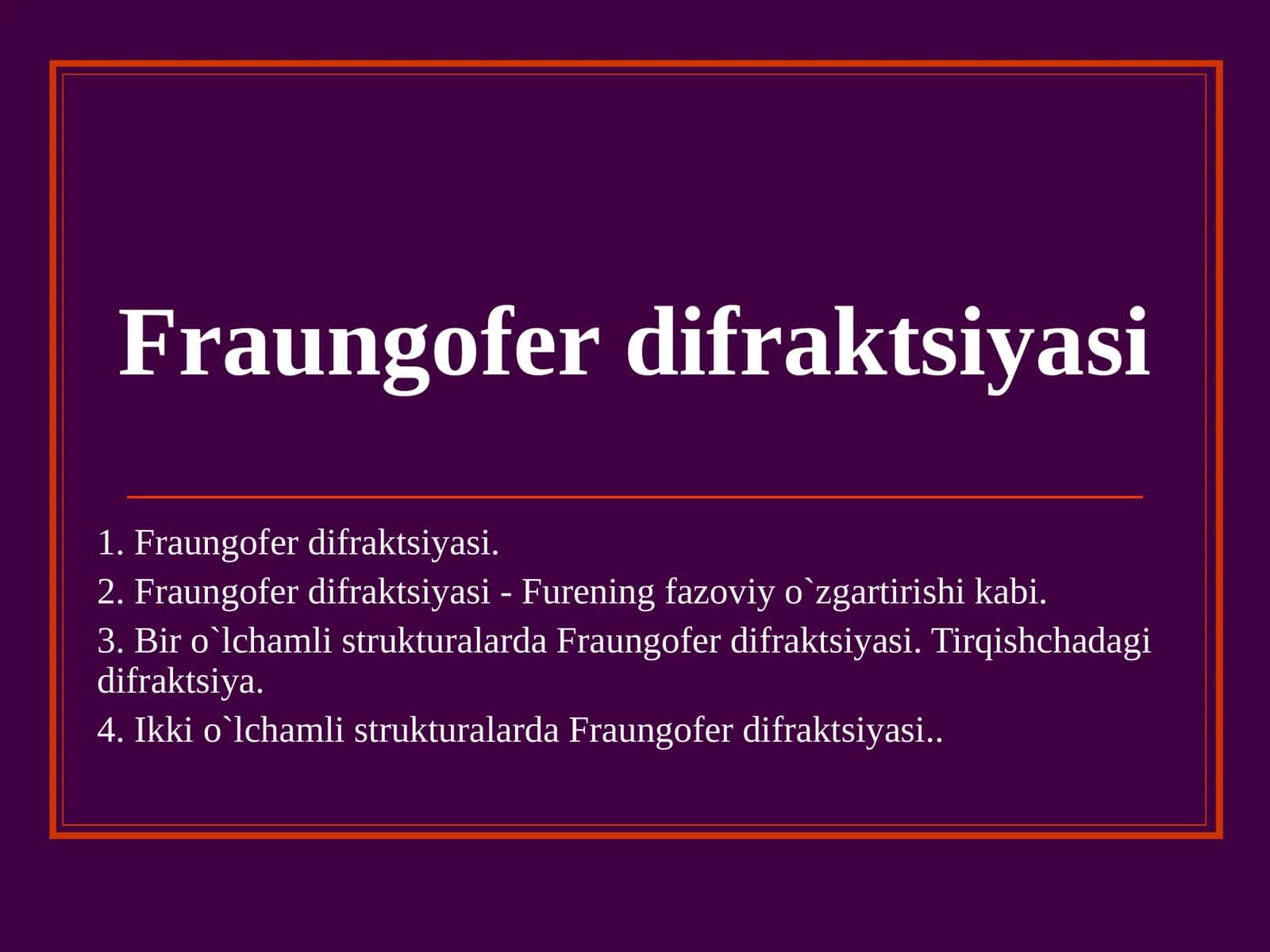 Fraungofer difraktsiyasi

1. Fraungofer difraktsiyasi.

2. Fraungofer difraktsiyasi - Furening fazoviy o`zgartirishi kabi.

3. Bir o`lchamli strukturalarda Fraungofer difraktsiyasi. Tirqishchadagi difraktsiya.

4. Ikki o`lchamli strukturalarda Fraungofer difraktsiyasi..